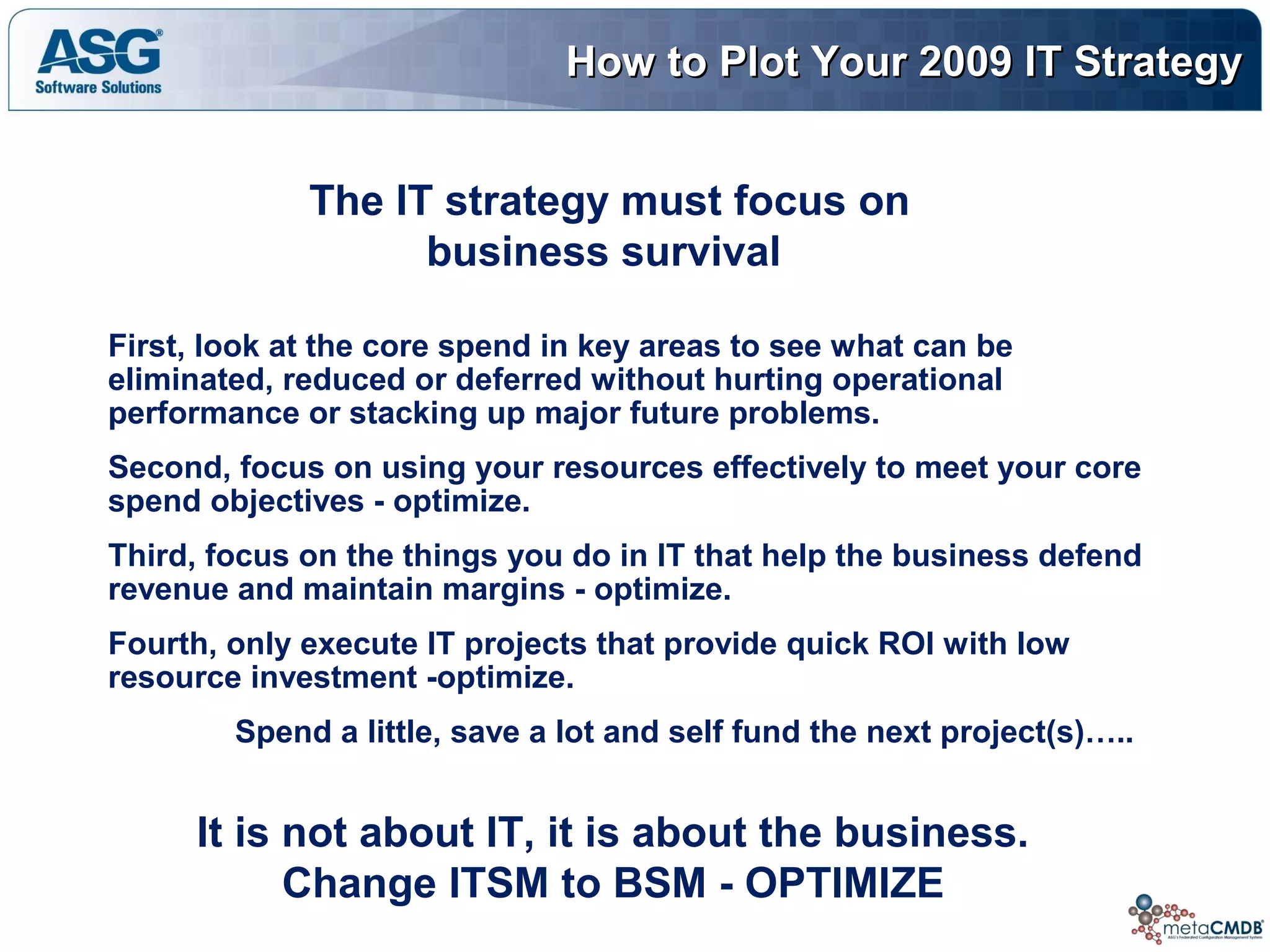 ASG®
Software Solutions

How to Plot Your 2009 IT Strategy

The IT strategy must focus on business survival

First, look at the core spend in key areas to see what can be eliminated, reduced or deferred without hurting operational performance or stacking up major future problems.

Second, focus on using your resources effectively to meet your core spend objectives - optimize.

Third, focus on the things you do in IT that help the business defend revenue and maintain margins - optimize.

Fourth, only execute IT projects that provide quick ROI with low resource investment -optimize.

Spend a little, save a lot and self fund the next project(s)…..

It is not about IT, it is about the business.
Change ITSM to BSM - OPTIMIZE

metaCMDB®
ASG's Federated Configuration Management System